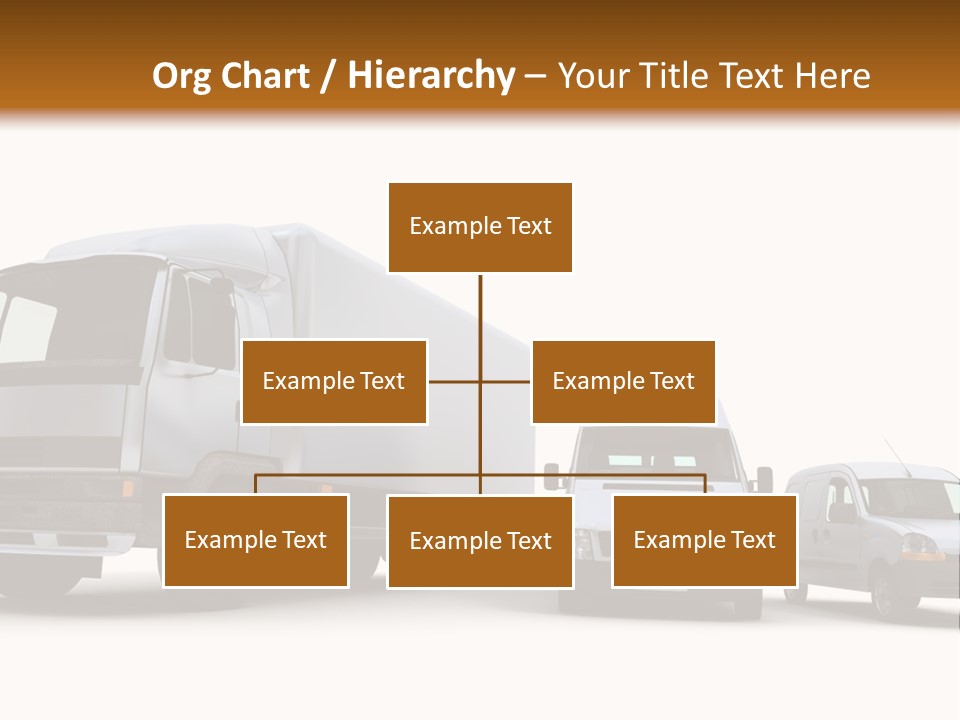 Org Chart / Hierarchy – Your Title Text Here

Example Text

Example Text

Example Text

Example Text

Example Text

Example Text